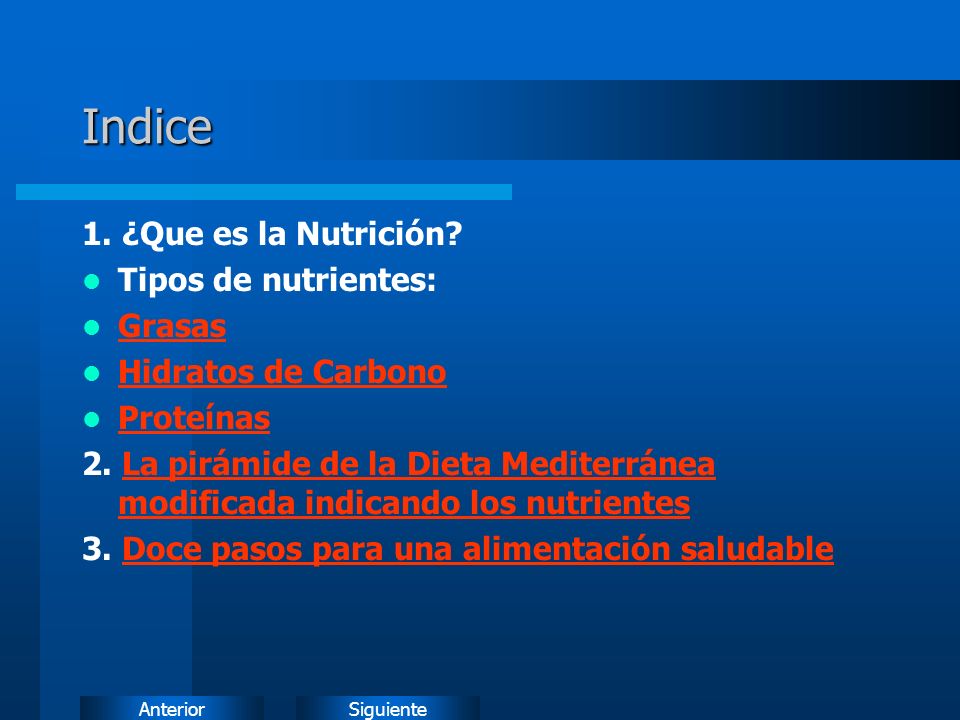 Indice

1. ¿Que es la Nutrición?
- Tipos de nutrientes:
- Grasas
- Hidratos de Carbono
- Proteínas

2. La pirámide de la Dieta Mediterránea modificada indicando los nutrientes

3. Doce pasos para una alimentación saludable

Anterior Siguiente